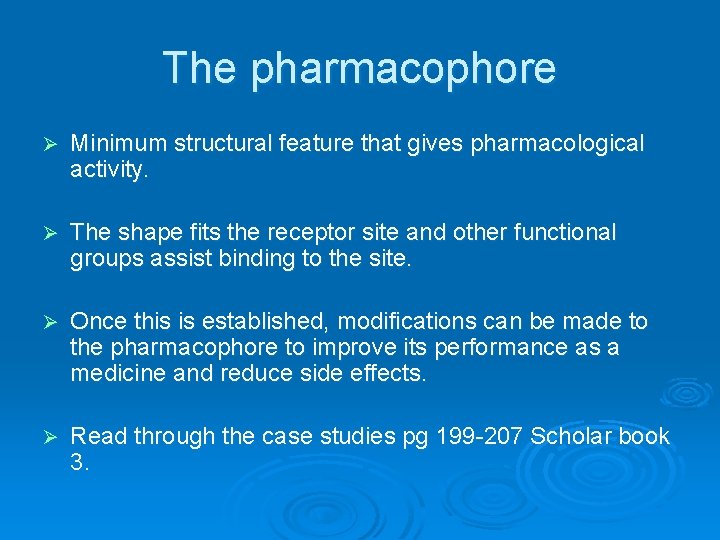 The pharmacophore

➢ Minimum structural feature that gives pharmacological activity.

➢ The shape fits the receptor site and other functional groups assist binding to the site.

➢ Once this is established, modifications can be made to the pharmacophore to improve its performance as a medicine and reduce side effects.

➢ Read through the case studies pg 199-207 Scholar book 3.